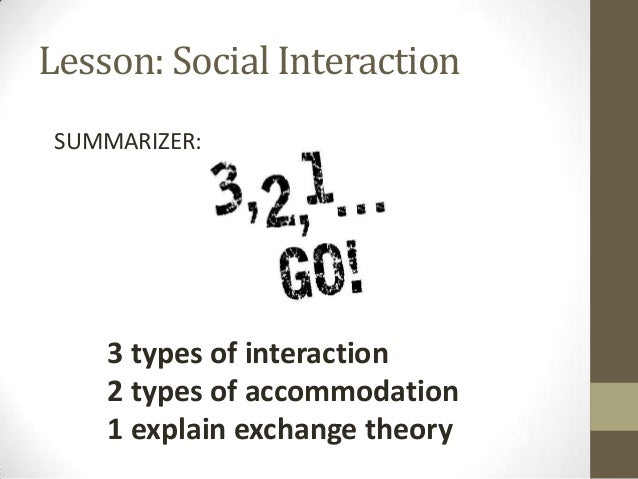 Lesson: Social Interaction

SUMMARIZER:

3,2,1...
GO!

3 types of interaction
2 types of accommodation
1 explain exchange theory